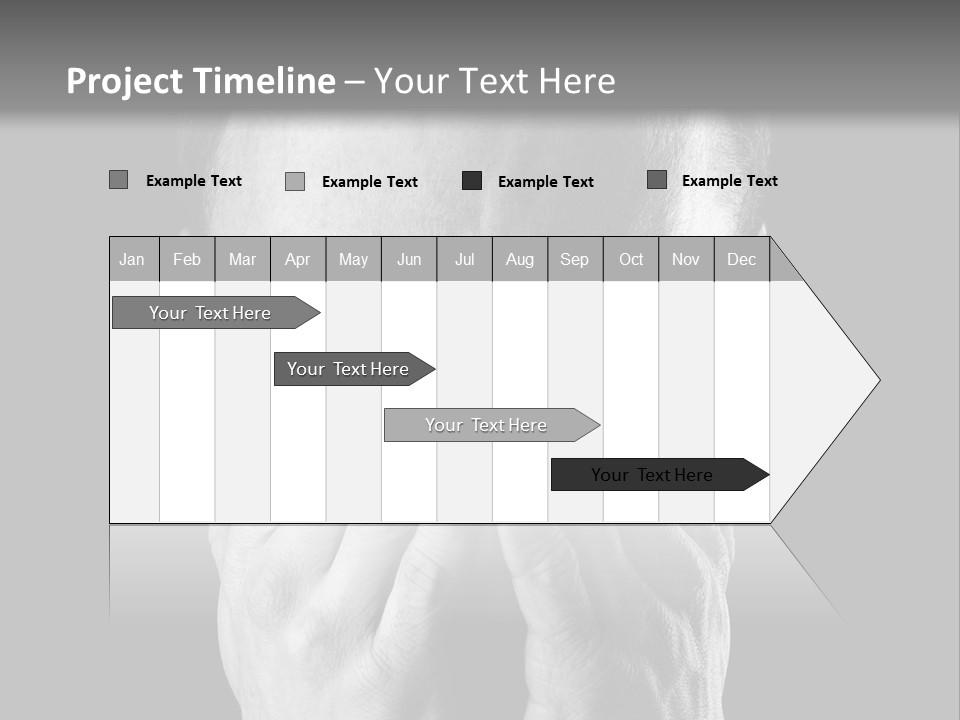 Project Timeline – Your Text Here

Example Text   Example Text   Example Text   Example Text

| Jan | Feb | Mar | Apr | May | Jun | Jul | Aug | Sep | Oct | Nov | Dec |
|---|---|---|---|---|---|---|---|---|---|---|---|

Your Text Here

Your Text Here

Your Text Here

Your Text Here